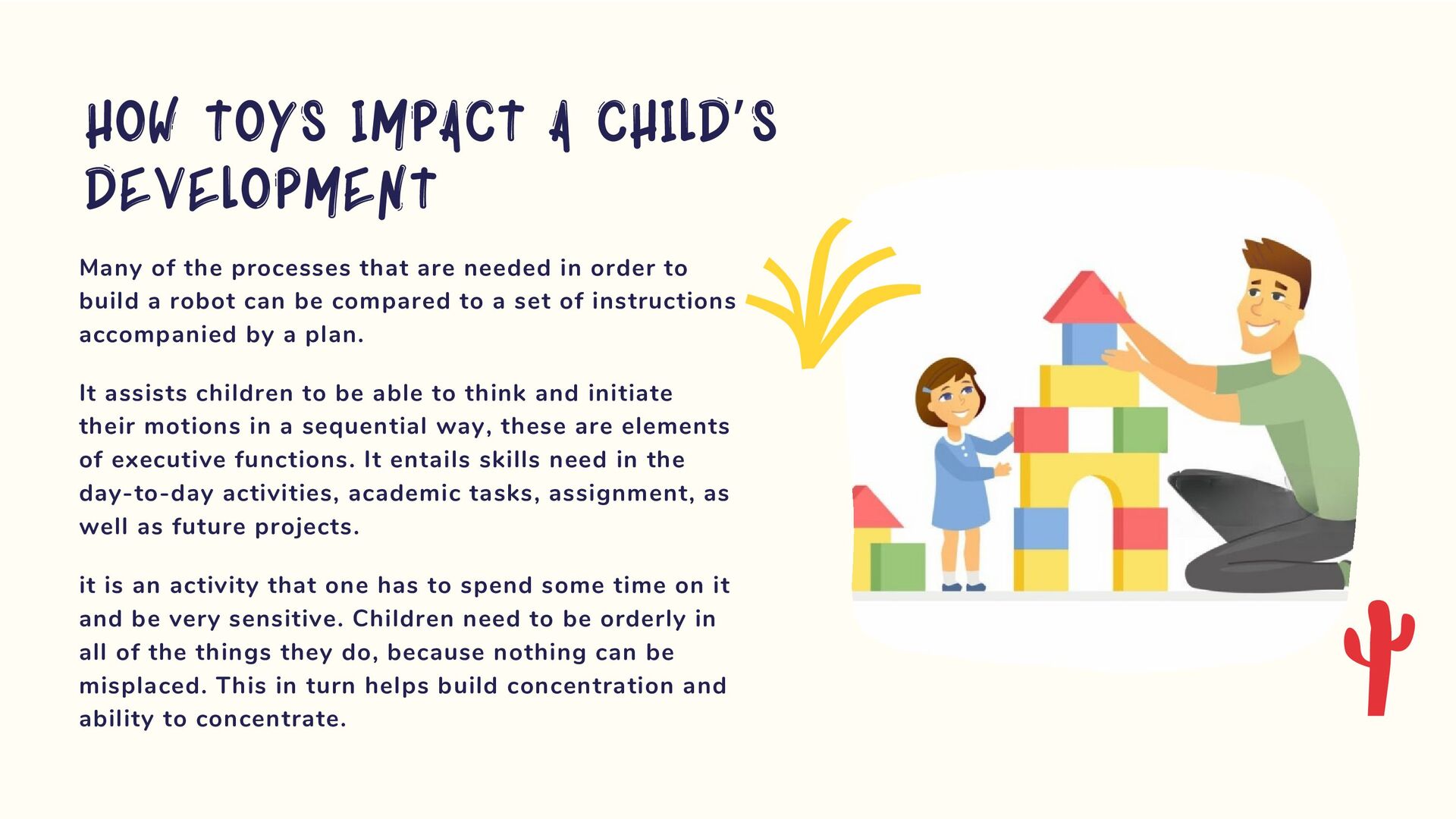 HOW TOYS IMPACT A CHILD'S DEVELOPMENT

Many of the processes that are needed in order to build a robot can be compared to a set of instructions accompanied by a plan.

It assists children to be able to think and initiate their motions in a sequential way, these are elements of executive functions. It entails skills need in the day-to-day activities, academic tasks, assignment, as well as future projects.

it is an activity that one has to spend some time on it and be very sensitive. Children need to be orderly in all of the things they do, because nothing can be misplaced. This in turn helps build concentration and ability to concentrate.